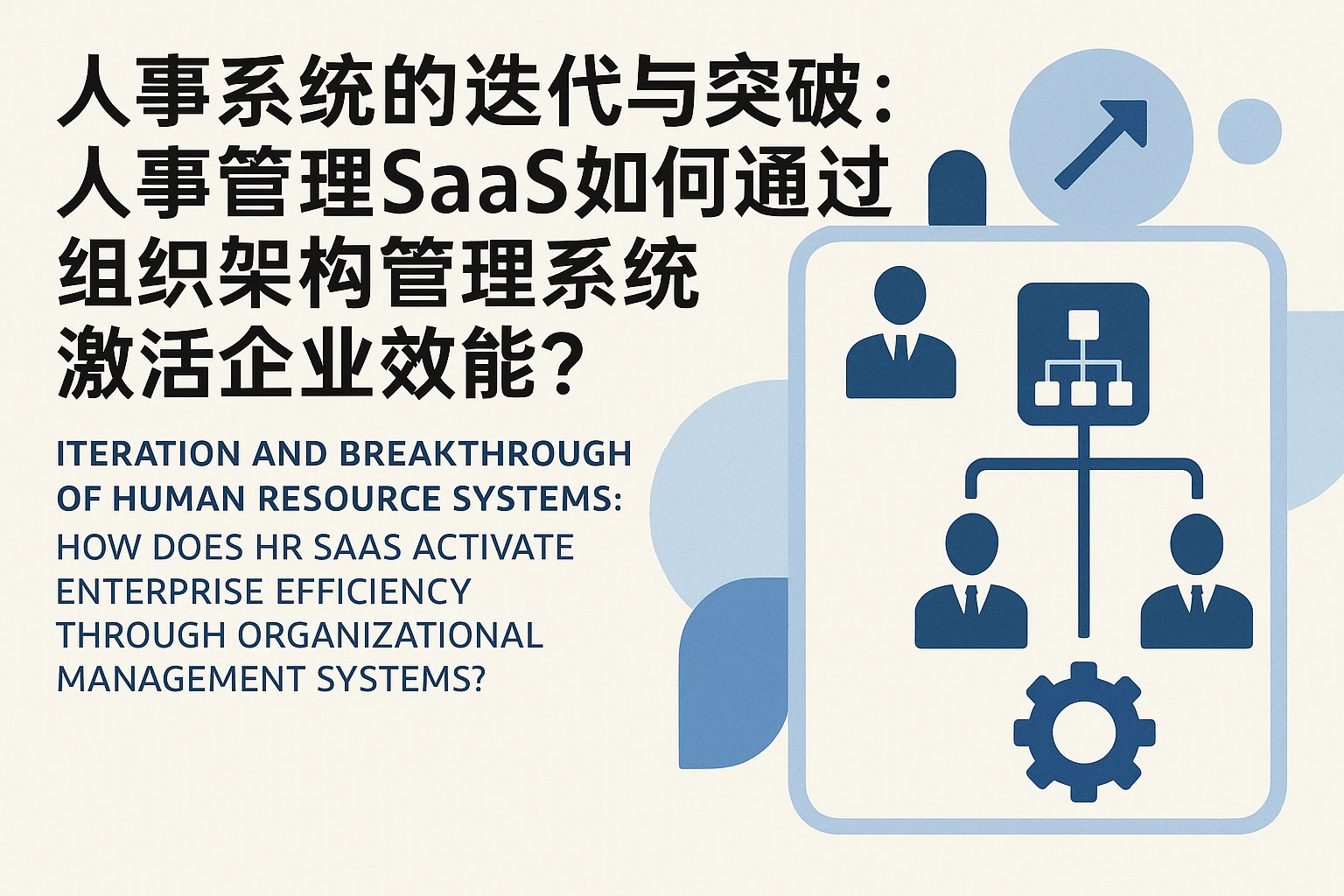 人事系统的迭代与突破：人事管理SaaS如何通过组织架构管理系统激活企业效能？

ITERATION AND BREAKTHROUGH OF HUMAN RESOURCE SYSTEMS:
HOW DOES HR SAAS ACTIVATE ENTERPRISE EFFICIENCY THROUGH ORGANIZATIONAL MANAGEMENT SYSTEMS?